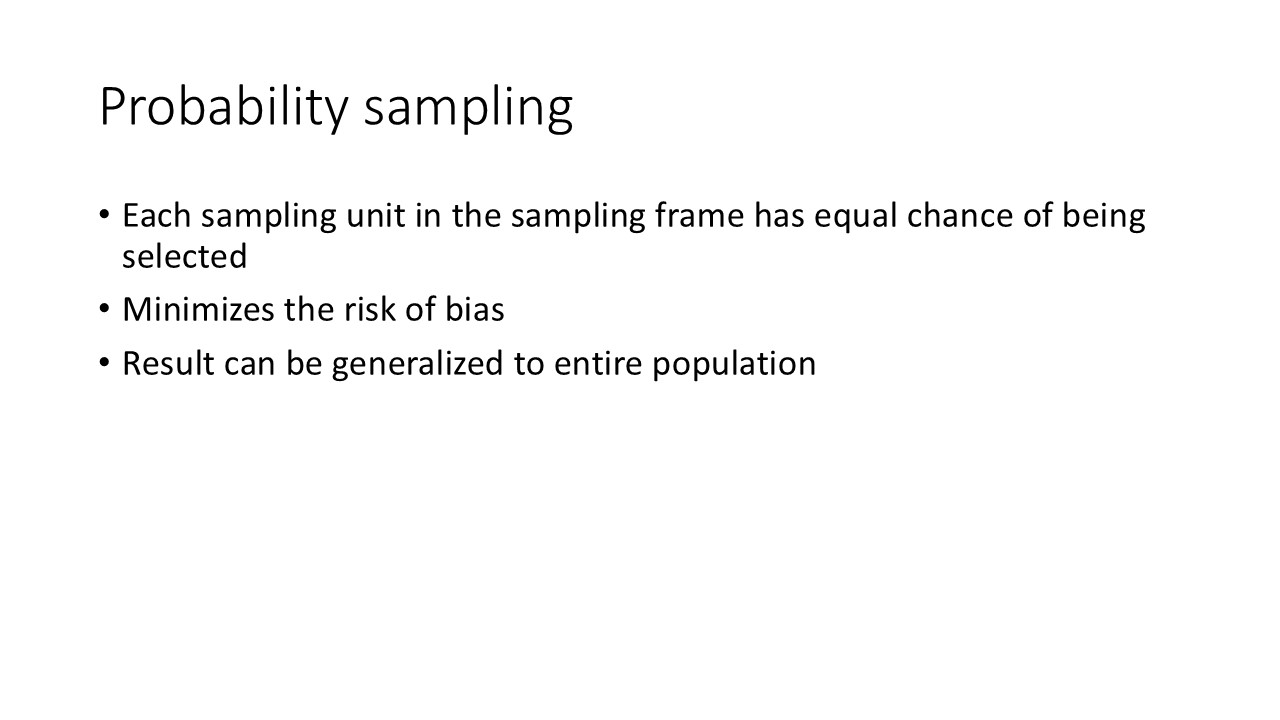 Probability sampling

• Each sampling unit in the sampling frame has equal chance of being selected
• Minimizes the risk of bias
• Result can be generalized to entire population